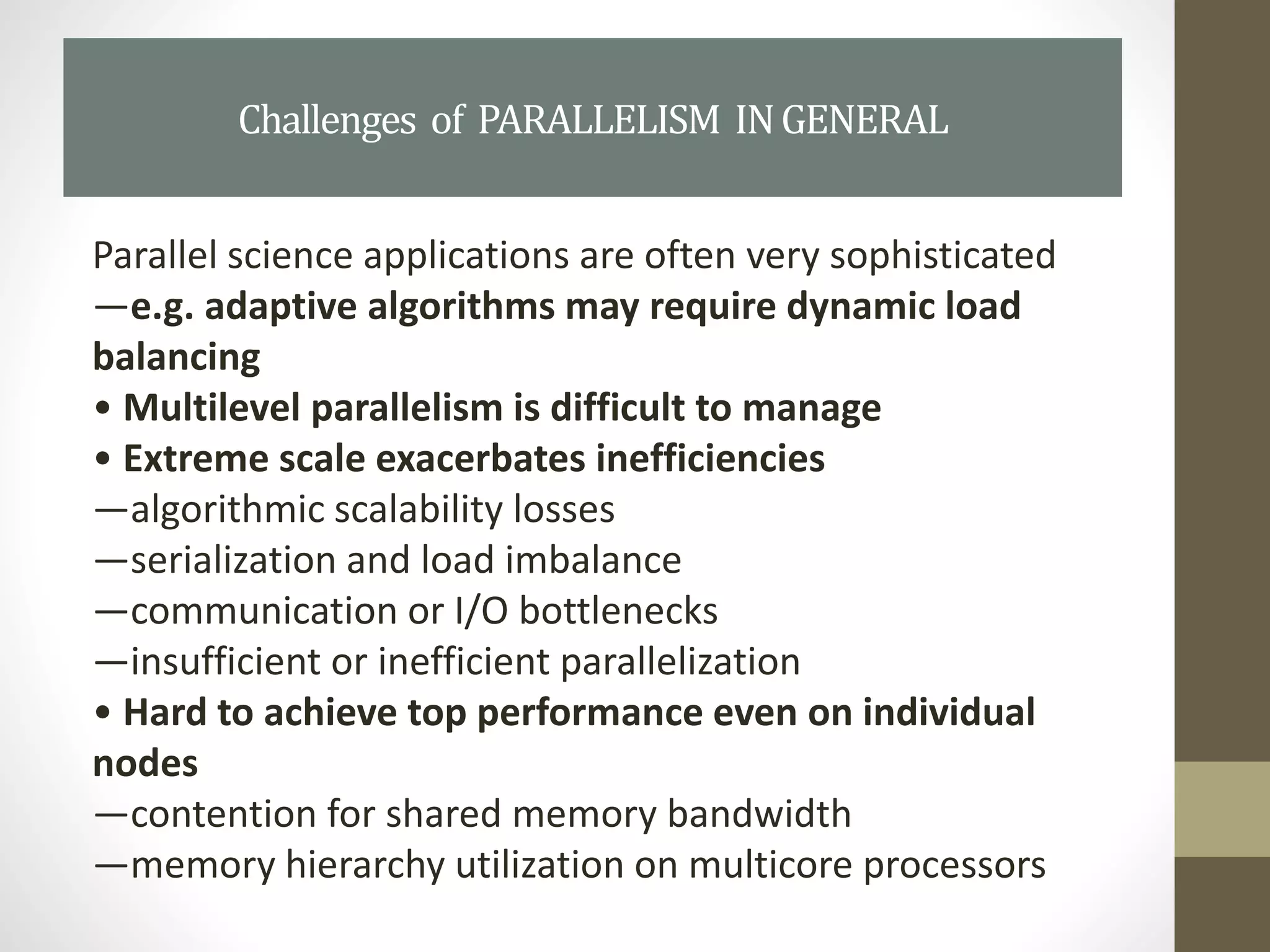 Challenges of PARALLELISM IN GENERAL

Parallel science applications are often very sophisticated
—e.g. adaptive algorithms may require dynamic load balancing
• Multilevel parallelism is difficult to manage
• Extreme scale exacerbates inefficiencies
—algorithmic scalability losses
—serialization and load imbalance
—communication or I/O bottlenecks
—insufficient or inefficient parallelization
• Hard to achieve top performance even on individual nodes
—contention for shared memory bandwidth
—memory hierarchy utilization on multicore processors